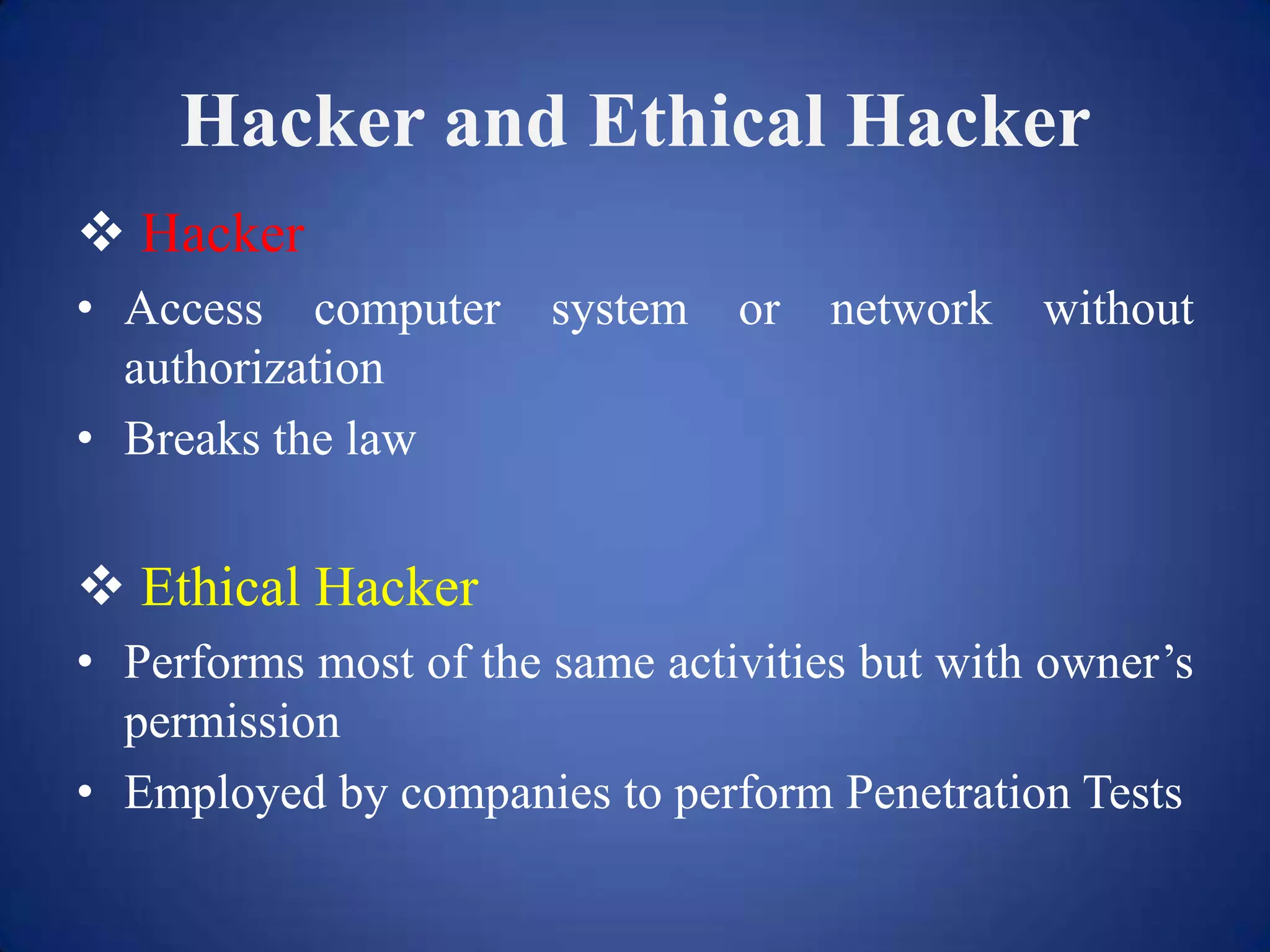 Hacker and Ethical Hacker

❖ Hacker

• Access computer system or network without authorization

• Breaks the law

❖ Ethical Hacker

• Performs most of the same activities but with owner’s permission

• Employed by companies to perform Penetration Tests